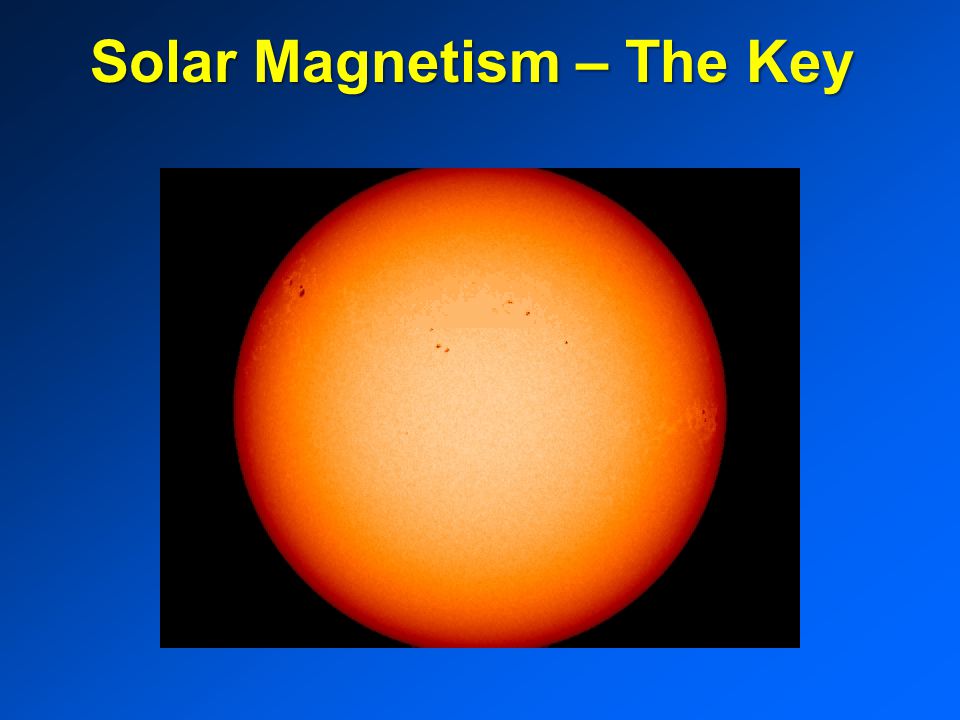 Solar Magnetism – The Key